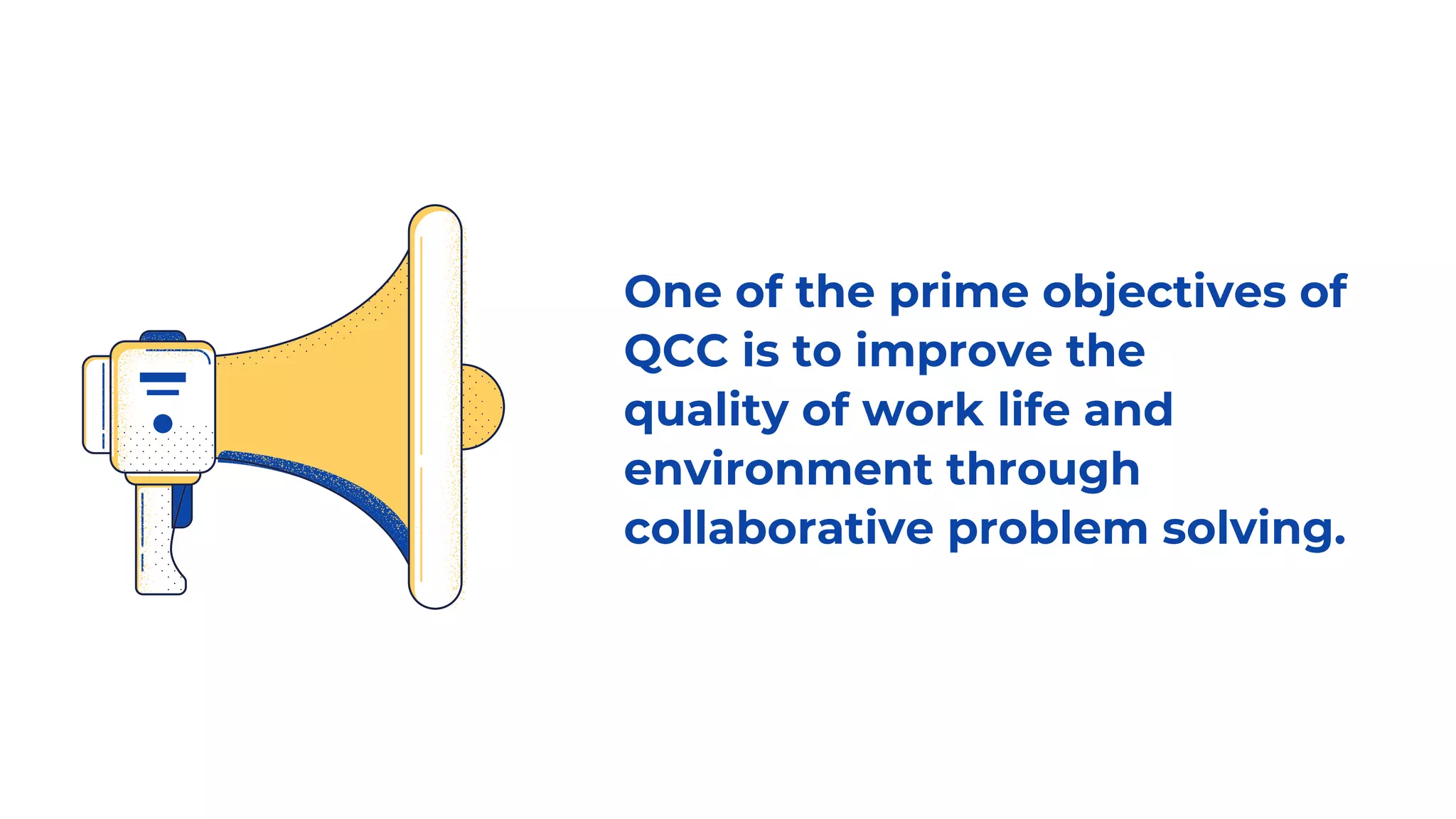 One of the prime objectives of QCC is to improve the quality of work life and environment through collaborative problem solving.